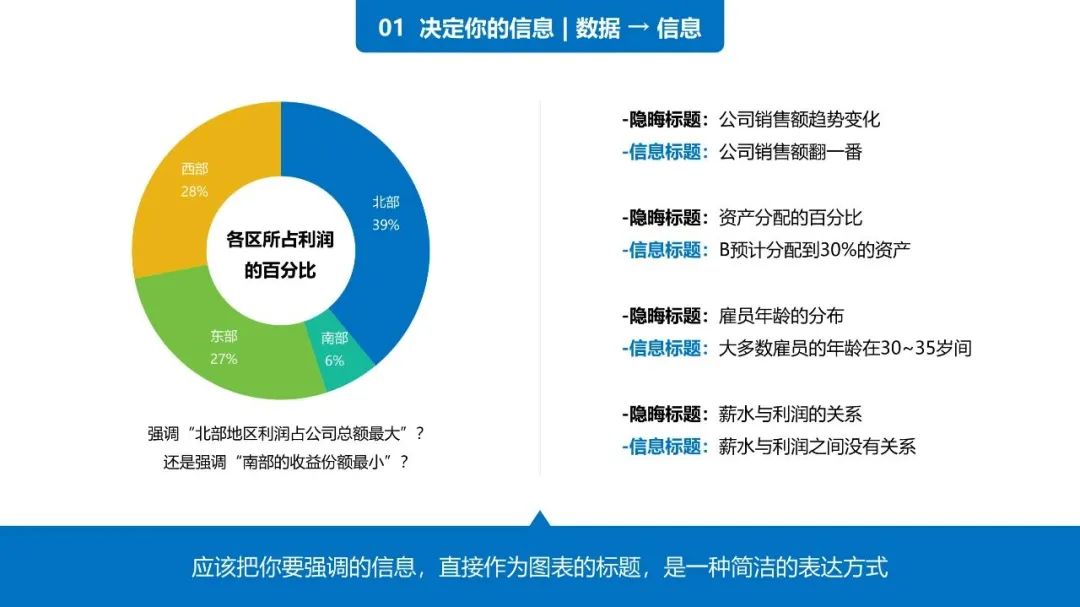 01 决定你的信息 | 数据 → 信息

西部
28%

北部
39%

各区所占利润的百分比

东部
27%

南部
6%

强调“北部地区利润占公司总额最大”？
还是强调“南部的收益份额最小”？

-隐晦标题：公司销售额趋势变化
-信息标题：公司销售额翻一番

-隐晦标题：资产分配的百分比
-信息标题：B预计分配到30%的资产

-隐晦标题：雇员年龄的分布
-信息标题：大多数雇员的年龄在30~35岁间

-隐晦标题：薪水与利润的关系
-信息标题：薪水与利润之间没有关系

应该把你要强调的信息，直接作为图表的标题，是一种简洁的表达方式